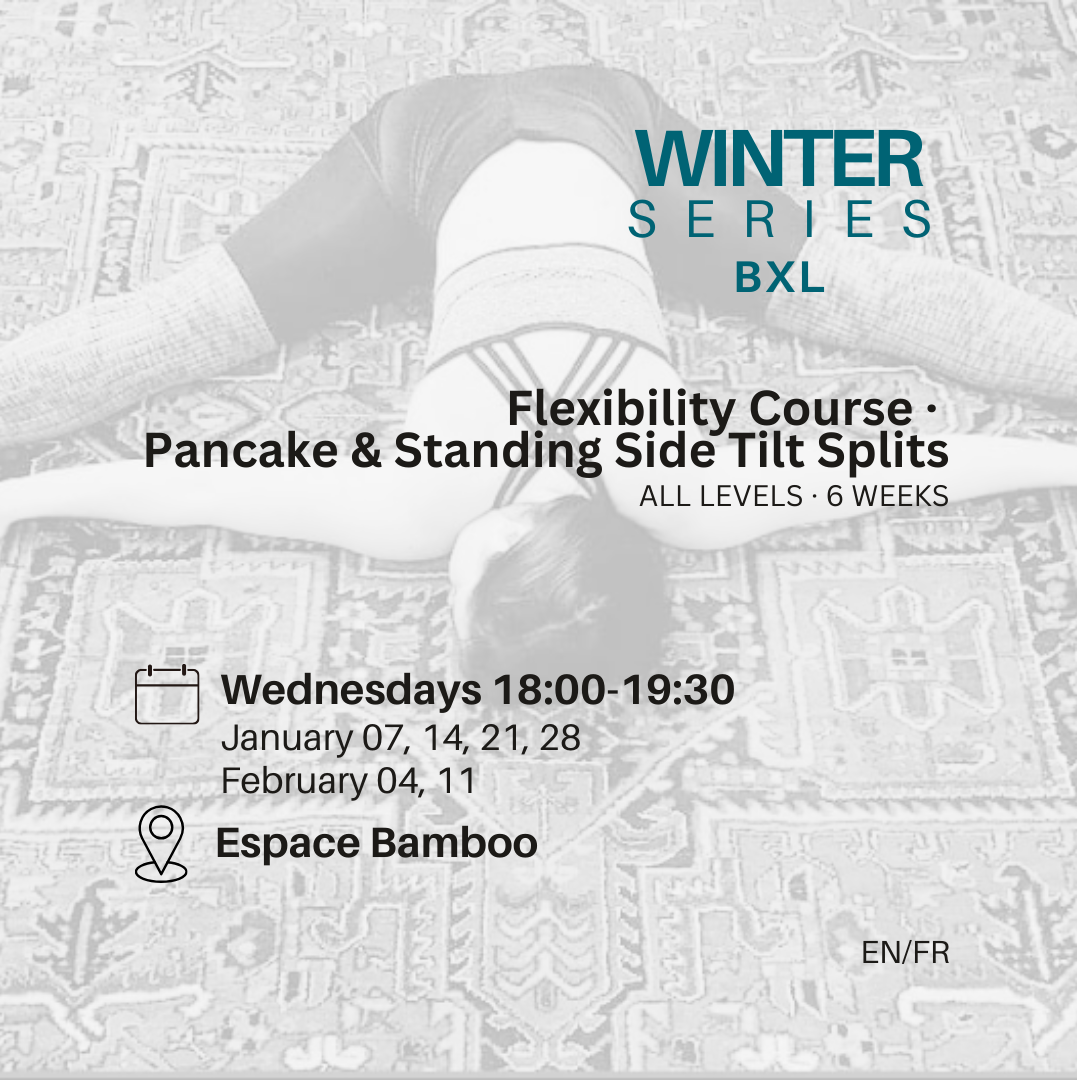 WINTER
SERIES
BXL

Flexibility Course ·
Pancake & Standing Side Tilt Splits
ALL LEVELS · 6 WEEKS

Wednesdays 18:00-19:30
January 07, 14, 21, 28
February 04, 11

Espace Bamboo

EN/FR